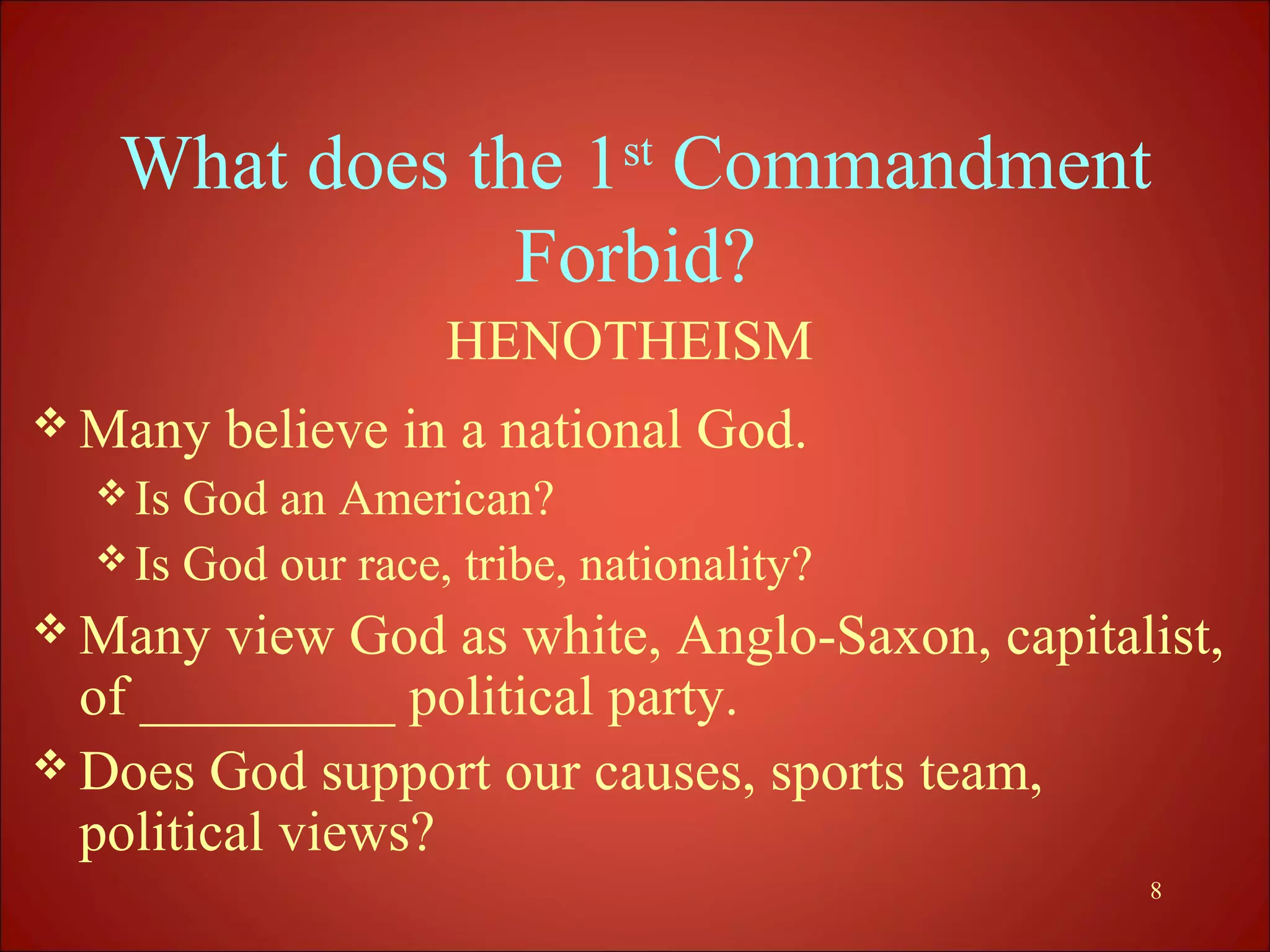 What does the 1st Commandment Forbid?

HENOTHEISM

❖ Many believe in a national God.

❖ Is God an American?

❖ Is God our race, tribe, nationality?

❖ Many view God as white, Anglo-Saxon, capitalist, of __________ political party.

❖ Does God support our causes, sports team, political views?

8